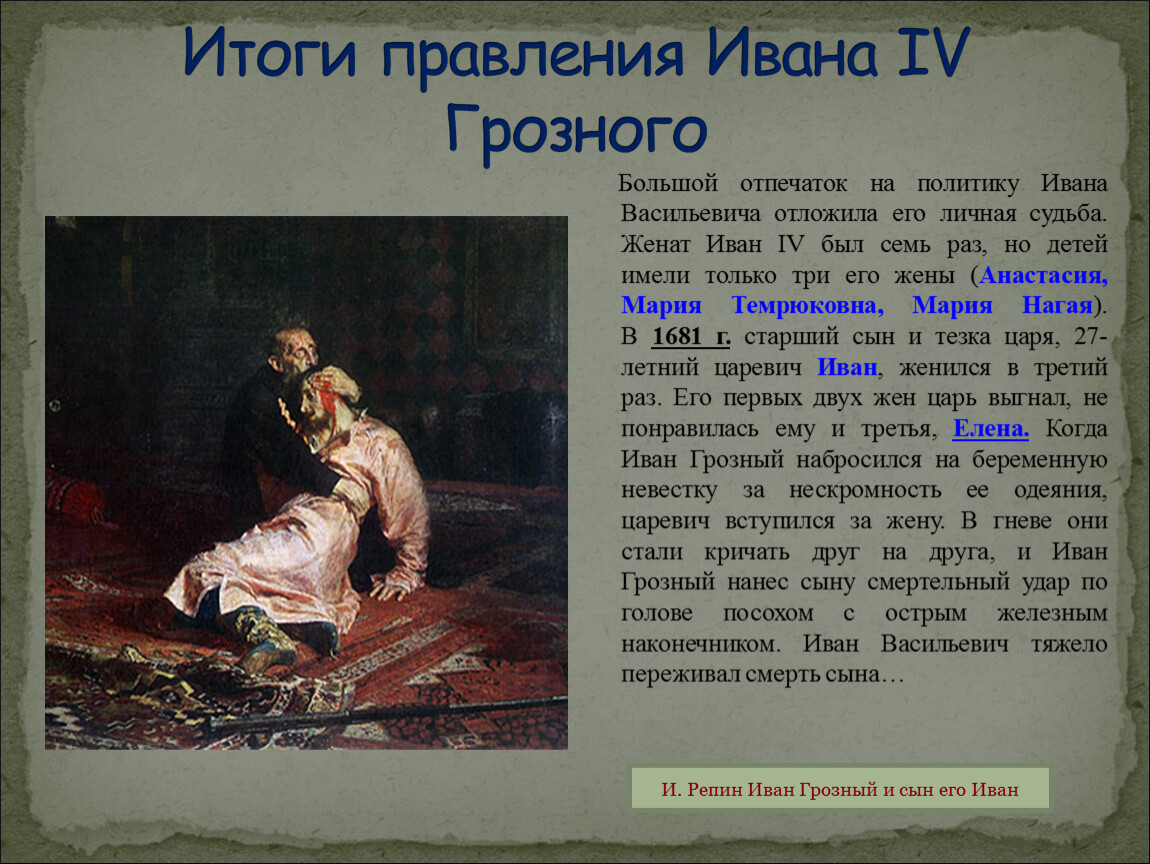 Итоги правления Ивана IV Грозного

Большой отпечаток на политику Ивана Васильевича отложила его личная судьба. Женат Иван IV был семь раз, но детей имели только три его жены (Анастасия, Мария Темрюковна, Мария Нагая). В 1681 г. старший сын и тезка царя, 27-летний царевич Иван, женился в третий раз. Его первых двух жен царь выгнал, не понравилась ему и третья, Елена. Когда Иван Грозный набросился на беременную невестку за нескромность ее одеяния, царевич вступился за жену. В гневе они стали кричать друг на друга, и Иван Грозный нанес сыну смертельный удар по голове посохом с острым железным наконечником. Иван Васильевич тяжело переживал смерть сына…

И. Репин Иван Грозный и сын его Иван